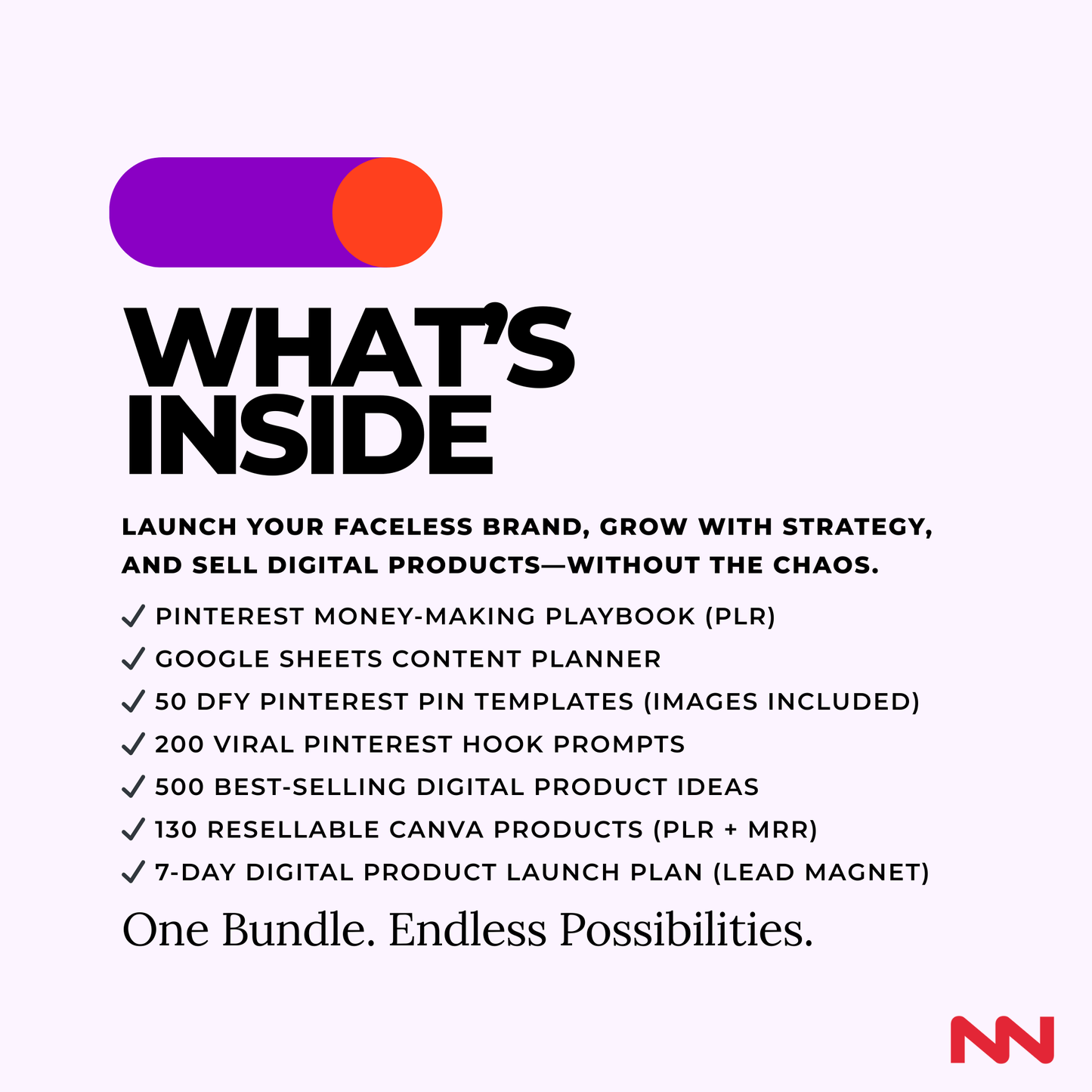 WHAT'S INSIDE

LAUNCH YOUR FACELESS BRAND, GROW WITH STRATEGY, AND SELL DIGITAL PRODUCTS—WITHOUT THE CHAOS.

✓ PINTEREST MONEY-MAKING PLAYBOOK (PLR)
✓ GOOGLE SHEETS CONTENT PLANNER
✓ 50 DFY PINTEREST PIN TEMPLATES (IMAGES INCLUDED)
✓ 200 VIRAL PINTEREST HOOK PROMPTS
✓ 500 BEST-SELLING DIGITAL PRODUCT IDEAS
✓ 130 RESELLABLE CANVA PRODUCTS (PLR + MRR)
✓ 7-DAY DIGITAL PRODUCT LAUNCH PLAN (LEAD MAGNET)

One Bundle. Endless Possibilities.

NN